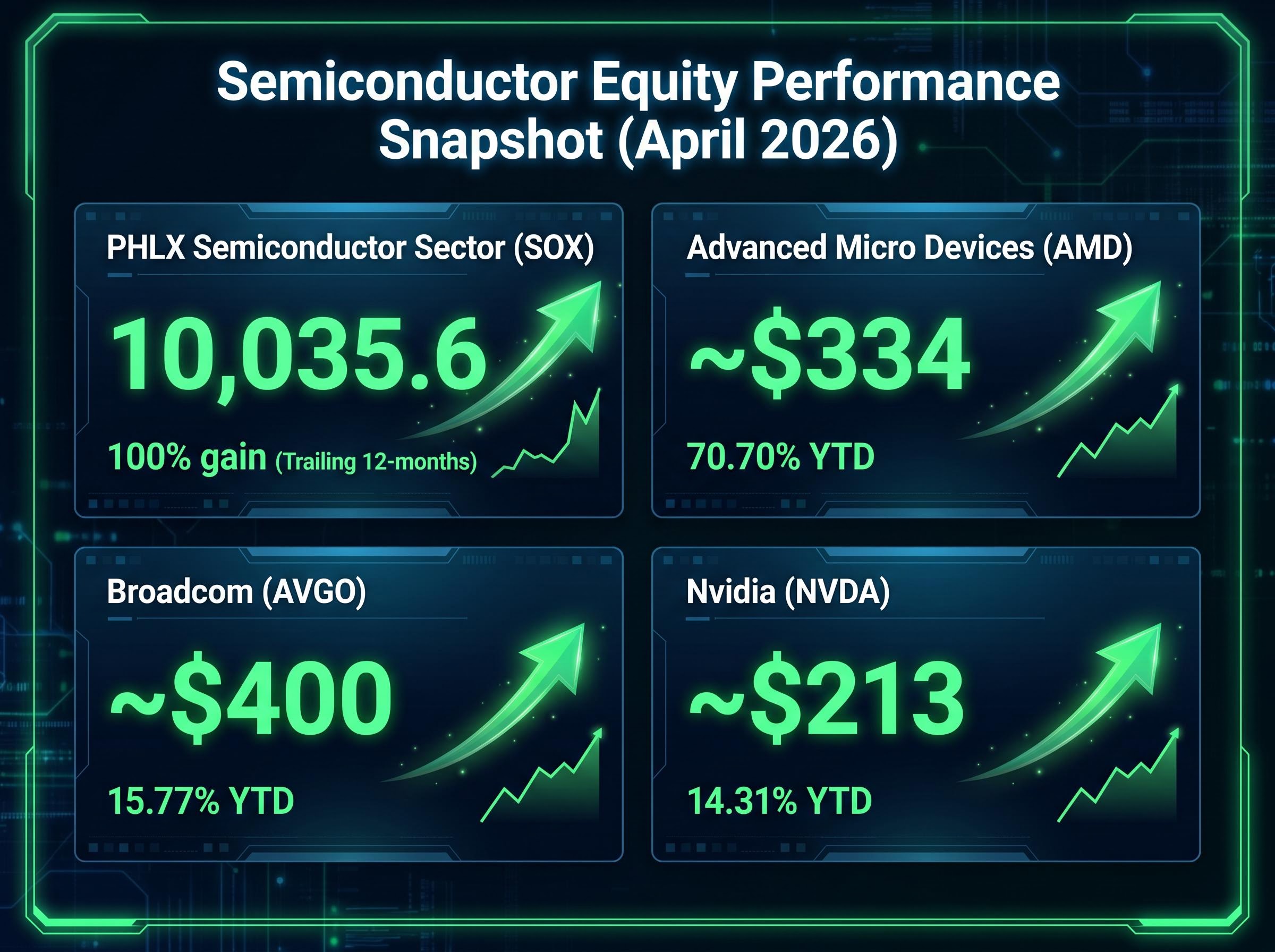 Semiconductor Equity Performance Snapshot (April 2026)

PHLX Semiconductor Sector (SOX)

10,035.6

100% gain (Trailing 12-months)

Advanced Micro Devices (AMD)

~$334

70.70% YTD

Broadcom (AVGO)

~$400

15.77% YTD

Nvidia (NVDA)

~$213

14.31% YTD